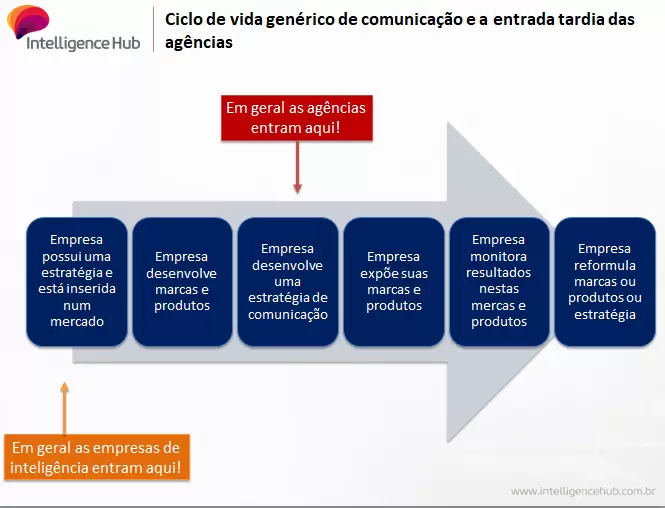 Intelligence Hub

Ciclo de vida genérico de comunicação e a entrada tardia das agências

Em geral as agências entram aqui!

Empresa possui uma estratégia e está inserida num mercado

Empresa desenvolve marcas e produtos

Empresa desenvolve uma estratégia de comunicação

Empresa expõe suas marcas e produtos

Empresa monitora resultados nestas mercas e produtos

Empresa reformula marcas ou produtos ou estratégia

Em geral as empresas de inteligência entram aqui!

www.intelligencehub.com.br